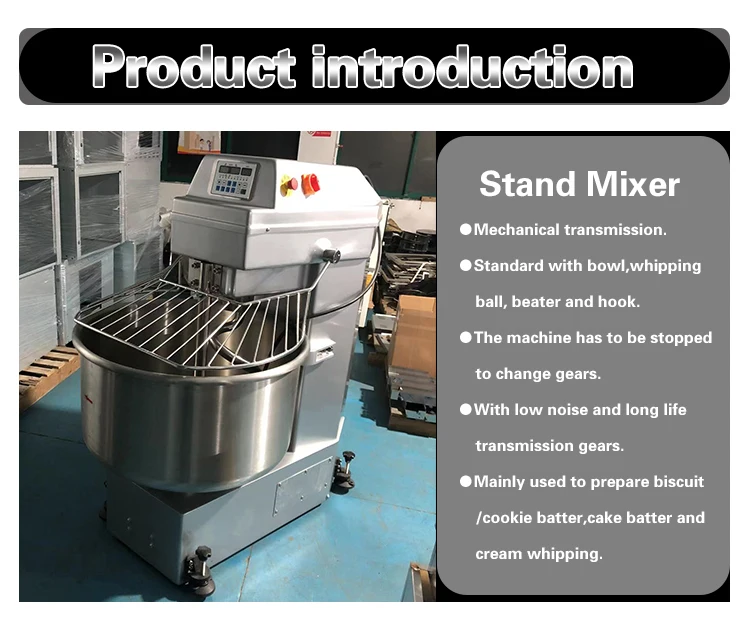 Product introduction

Stand Mixer

●Mechanical transmission.

●Standard with bowl,whipping ball, beater and hook.

●The machine has to be stopped to change gears.

●With low noise and long life transmission gears.

●Mainly used to prepare biscuit /cookie batter,cake batter and cream whipping.